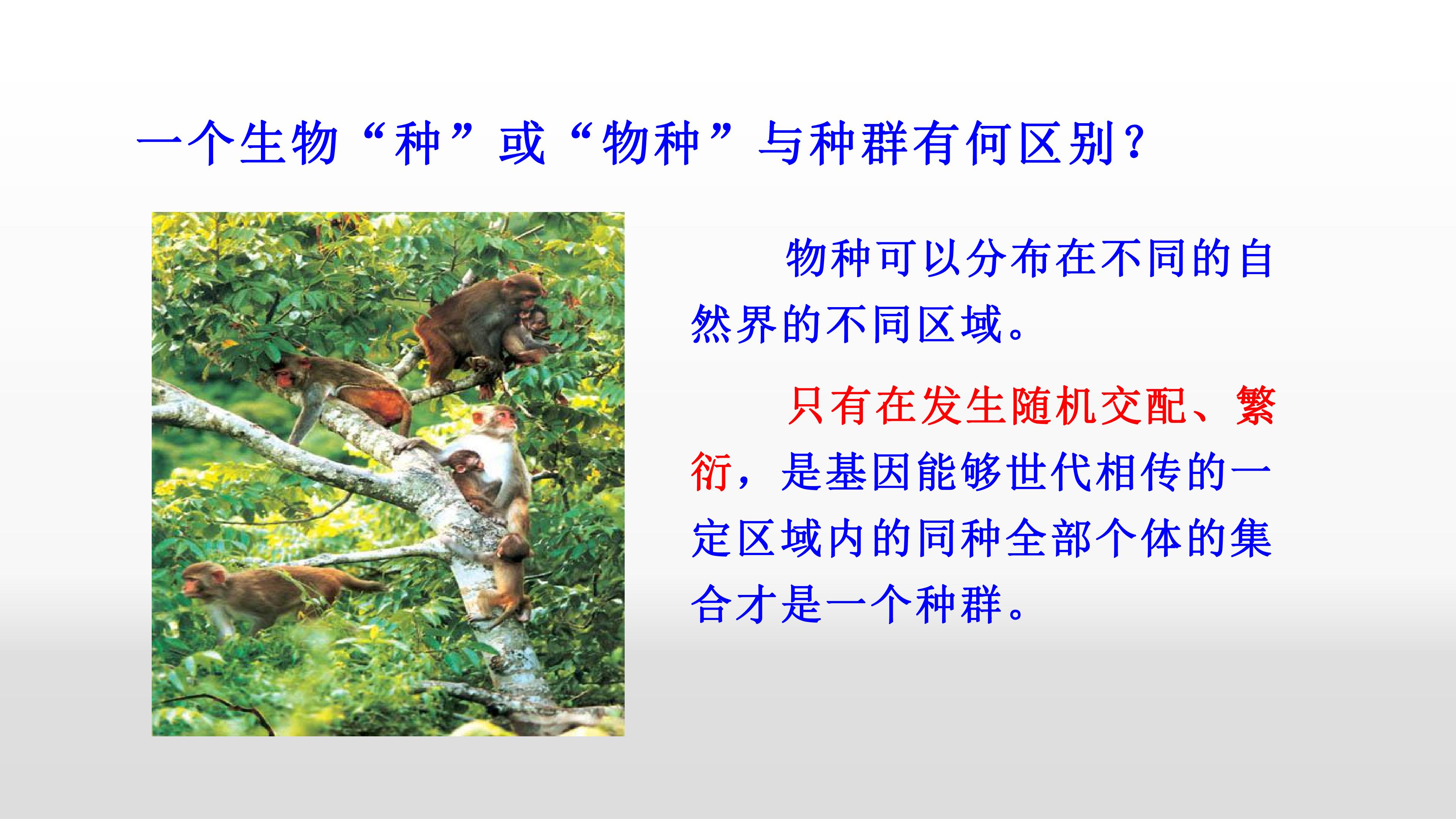 一个生物“种”或“物种”与种群有何区别？

物种可以分布在不同的自然界的不同区域。

只有在发生随机交配、繁衍，是基因能够世代相传的一定区域内的同种全部个体的集合才是一个种群。